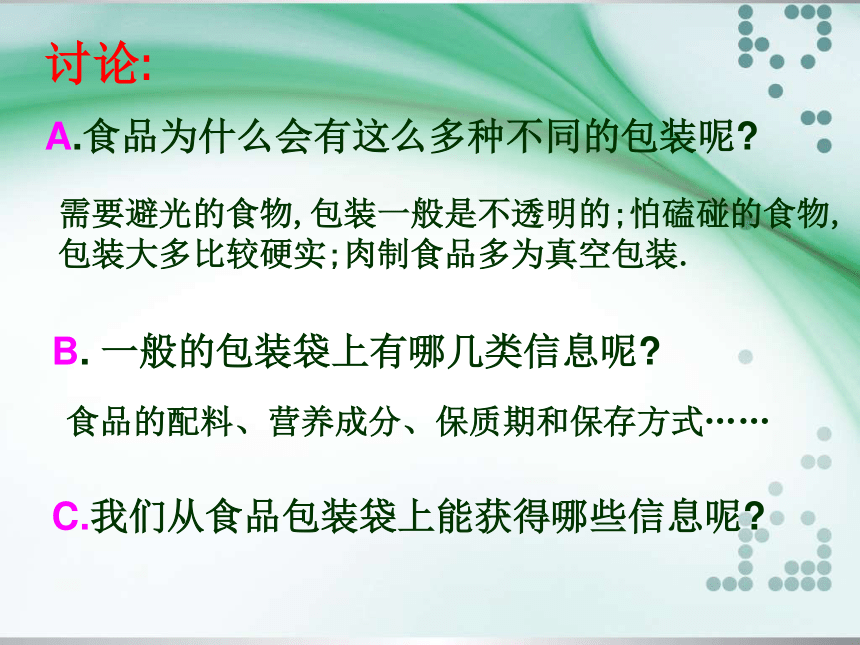 讨论:

A.食品为什么会有这么多种不同的包装呢?

需要避光的食物,包装一般是不透明的;怕磕碰的食物,包装大多比较硬实;肉制食品多为真空包装.

B. 一般的包装袋上有哪几类信息呢?

食品的配料、营养成分、保质期和保存方式……

C.我们从食品包装袋上能获得哪些信息呢?